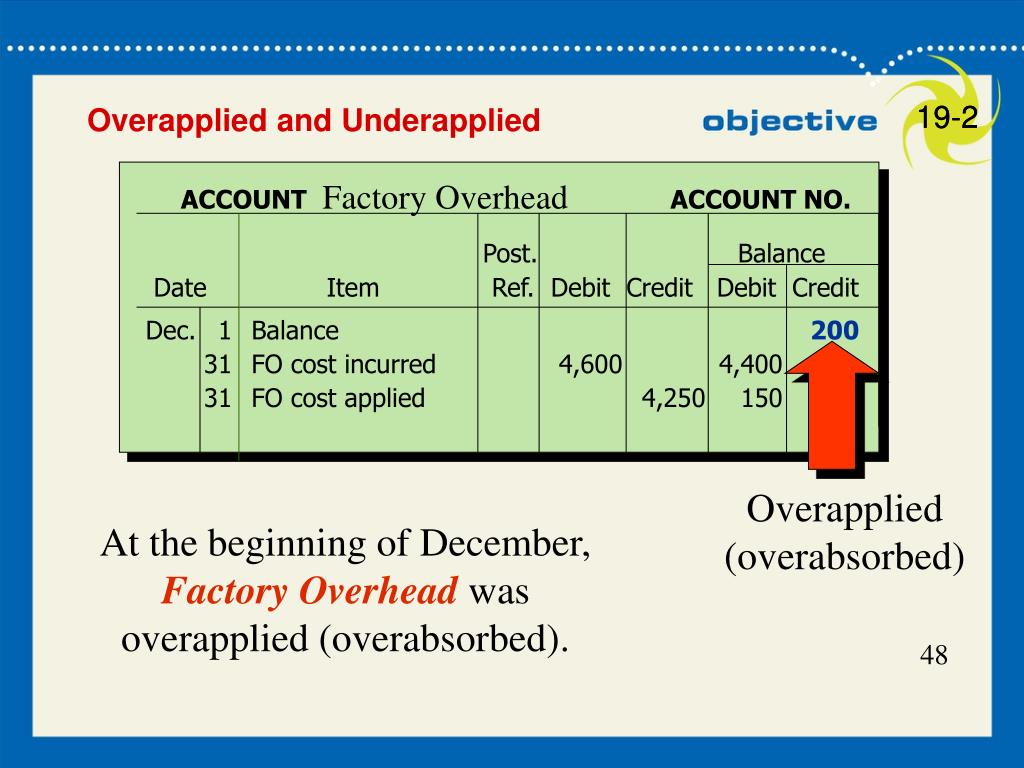 Overapplied and Underapplied

objective 19-2

ACCOUNT Factory Overhead ACCOUNT NO.

| Date | | Item | Post. Ref. | Debit | Credit | Balance Debit | Balance Credit |
|---|---|---|---|---|---|---|---|
| Dec. | 1 | Balance | | | | | 200 |
| | 31 | FO cost incurred | | 4,600 | | 4,400 | |
| | 31 | FO cost applied | | | 4,250 | 150 | |

Overapplied (overabsorbed)

At the beginning of December, Factory Overhead was overapplied (overabsorbed).

48